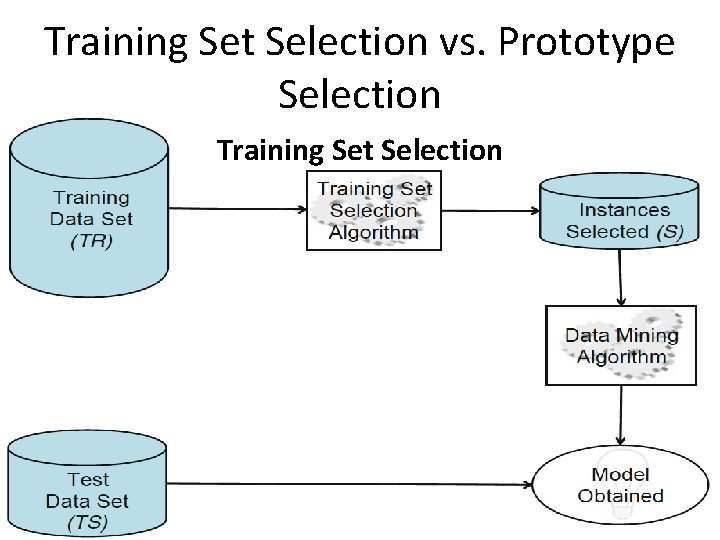 Training Set Selection vs. Prototype Selection

Training Set Selection

Training Data Set (TR)

Training Set Selection Algorithm

Instances Selected (S)

Data Mining Algorithm

Test Data Set (TS)

Model Obtained